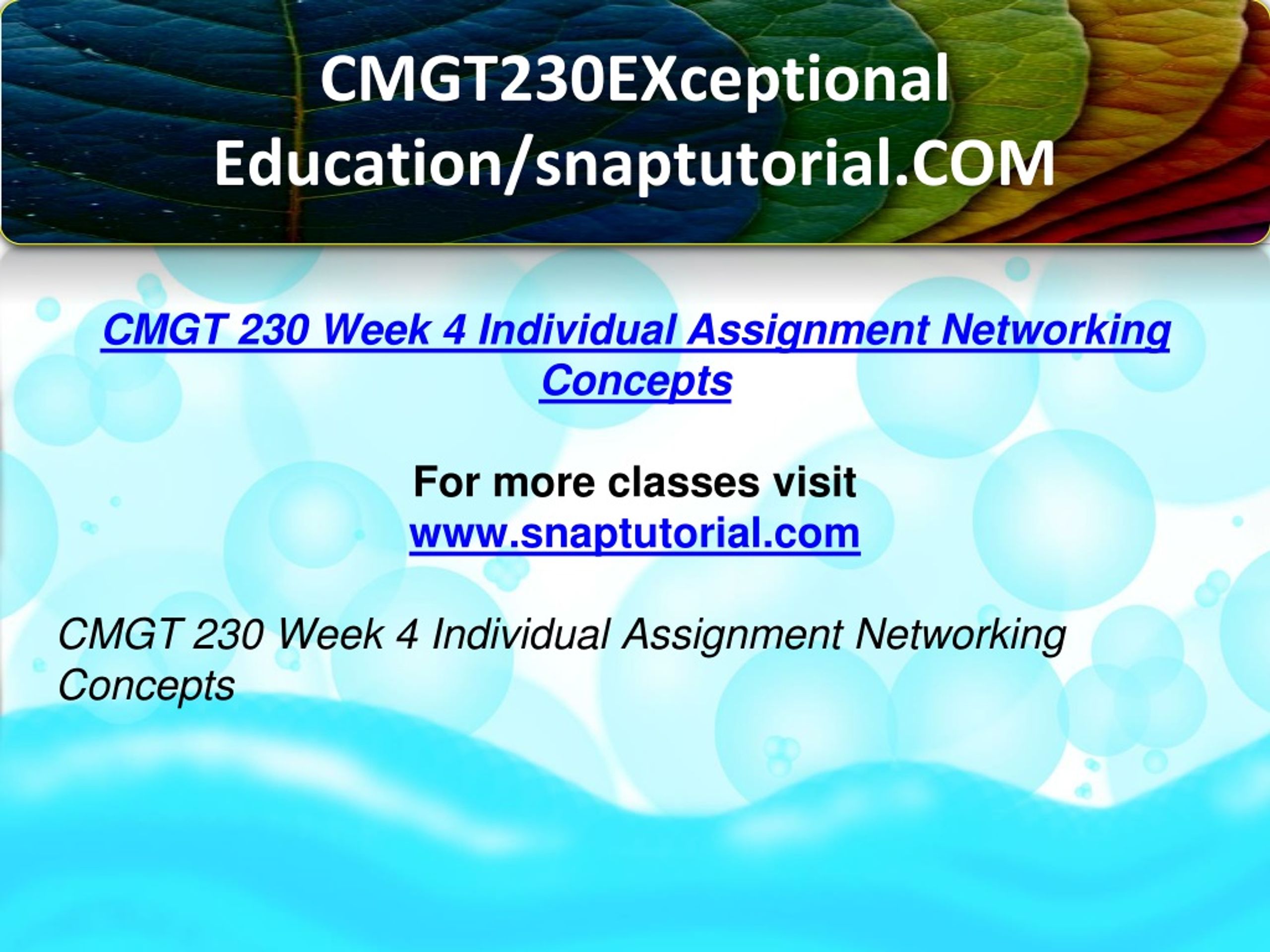 CMGT230EXceptional Education/snaptutorial.COM

CMGT 230 Week 4 Individual Assignment Networking Concepts

For more classes visit
www.snaptutorial.com

CMGT 230 Week 4 Individual Assignment Networking Concepts